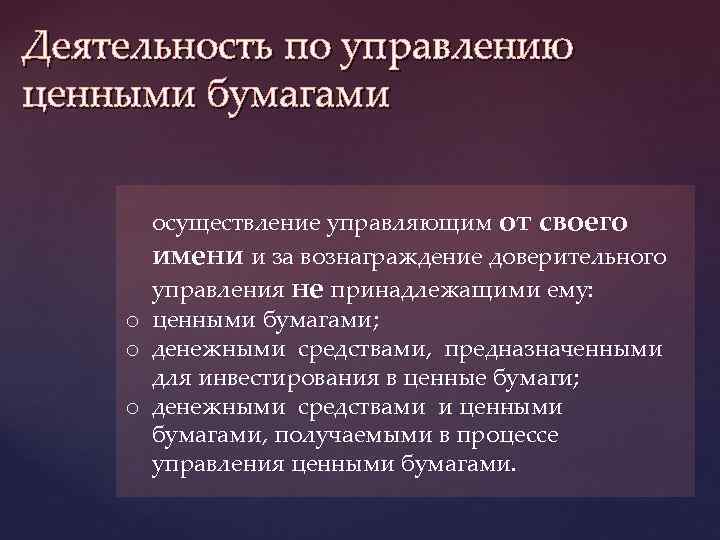 Деятельность по управлению ценными бумагами

осуществление управляющим от своего имени и за вознаграждение доверительного управления не принадлежащими ему:
o ценными бумагами;
o денежными средствами, предназначенными для инвестирования в ценные бумаги;
o денежными средствами и ценными бумагами, получаемыми в процессе управления ценными бумагами.